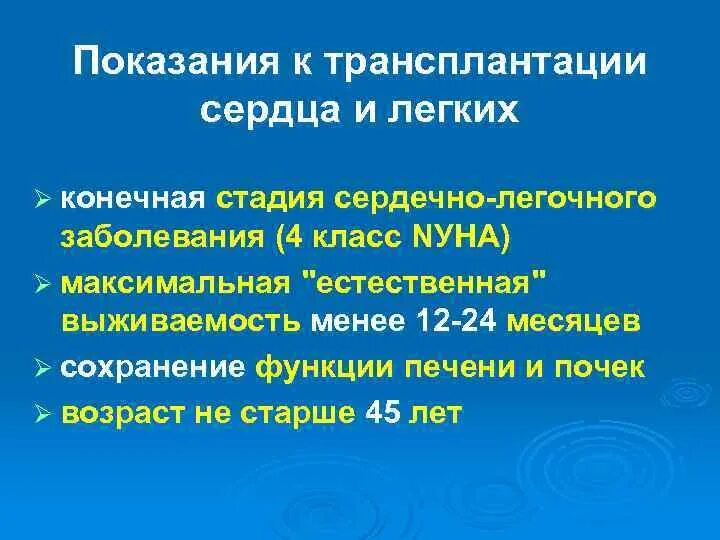 Показания к трансплантации сердца и легких

➢ конечная стадия сердечно-легочного заболевания (4 класс NYHA)

➢ максимальная "естественная" выживаемость менее 12-24 месяцев

➢ сохранение функции печени и почек

➢ возраст не старше 45 лет